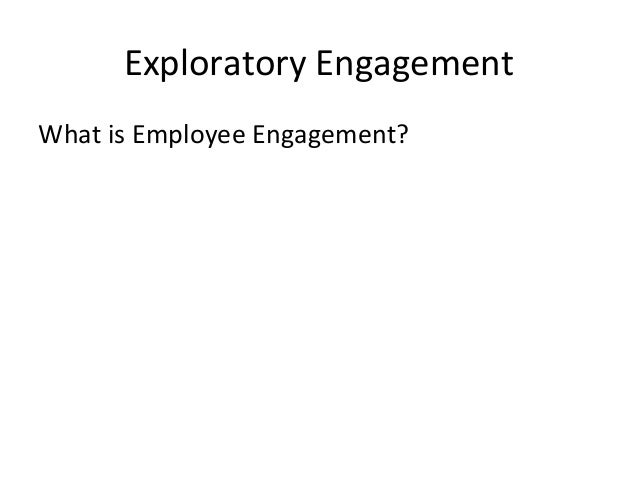 Exploratory Engagement

What is Employee Engagement?